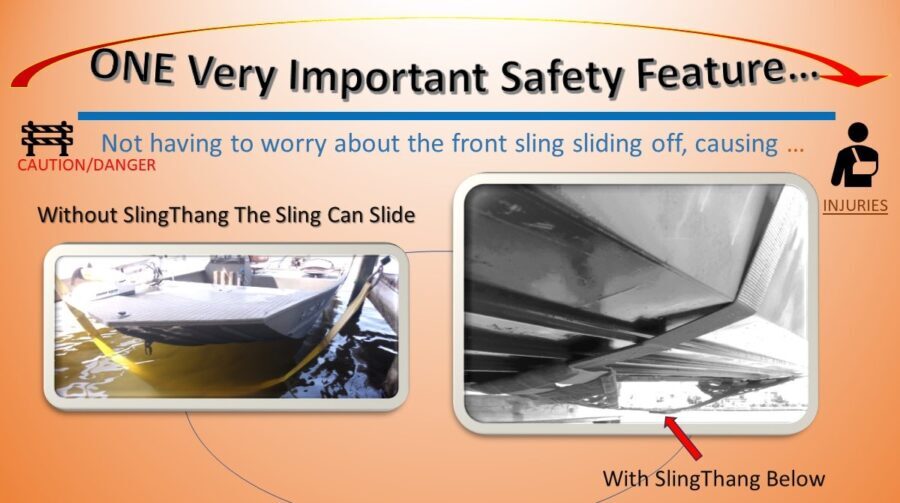 ONE Very Important Safety Feature…

CAUTION/DANGER

Not having to worry about the front sling sliding off, causing …

INJURIES

Without SlingThang The Sling Can Slide

With SlingThang Below